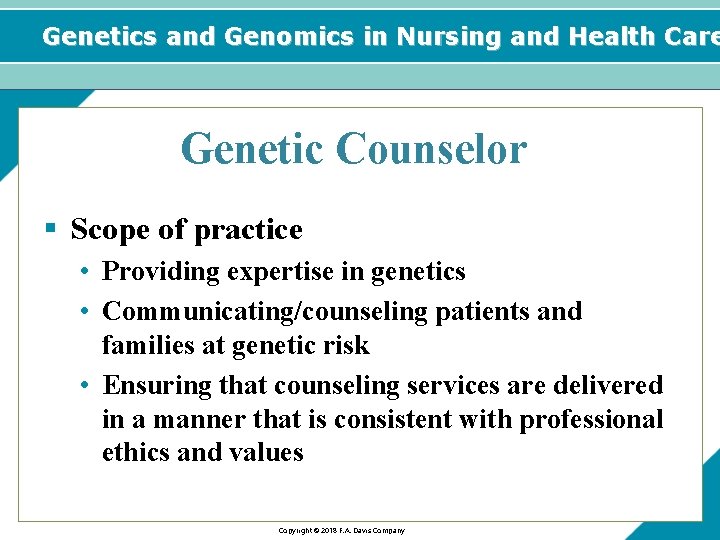 Genetics and Genomics in Nursing and Health Care

Genetic Counselor

▪ Scope of practice
• Providing expertise in genetics
• Communicating/counseling patients and families at genetic risk
• Ensuring that counseling services are delivered in a manner that is consistent with professional ethics and values

Copyright © 2018 F.A. Davis Company